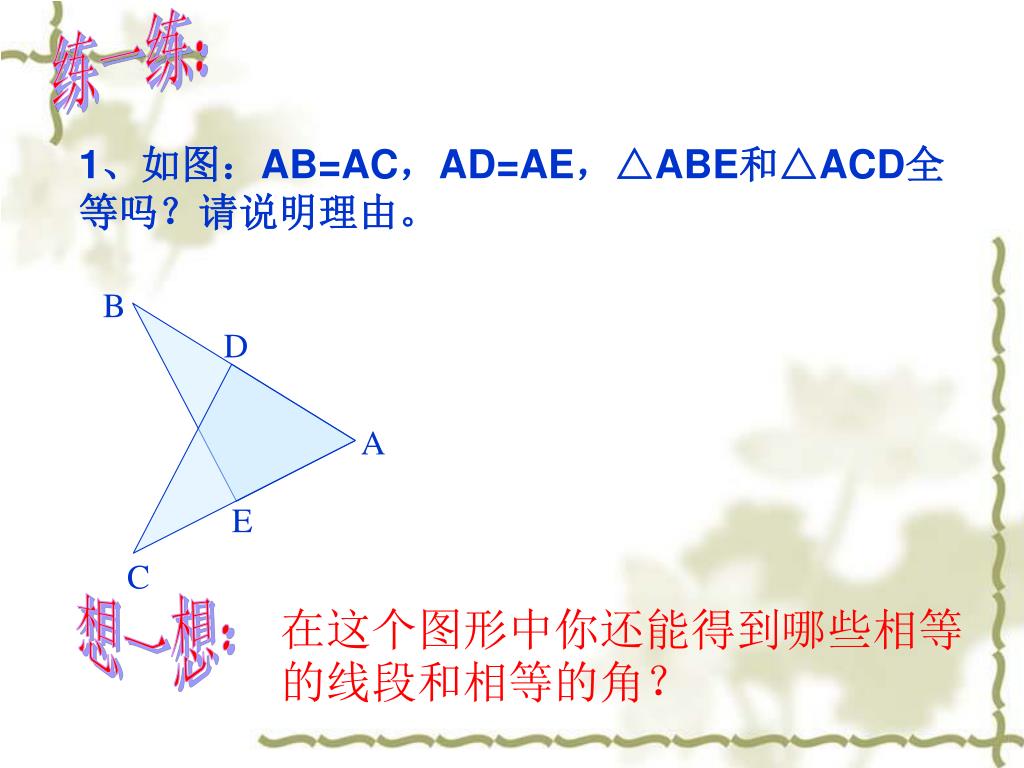 练一练:

1、如图：AB=AC，AD=AE，△ABE和△ACD全等吗？请说明理由。

B
D
A
E
C

想一想:

在这个图形中你还能得到哪些相等的线段和相等的角？